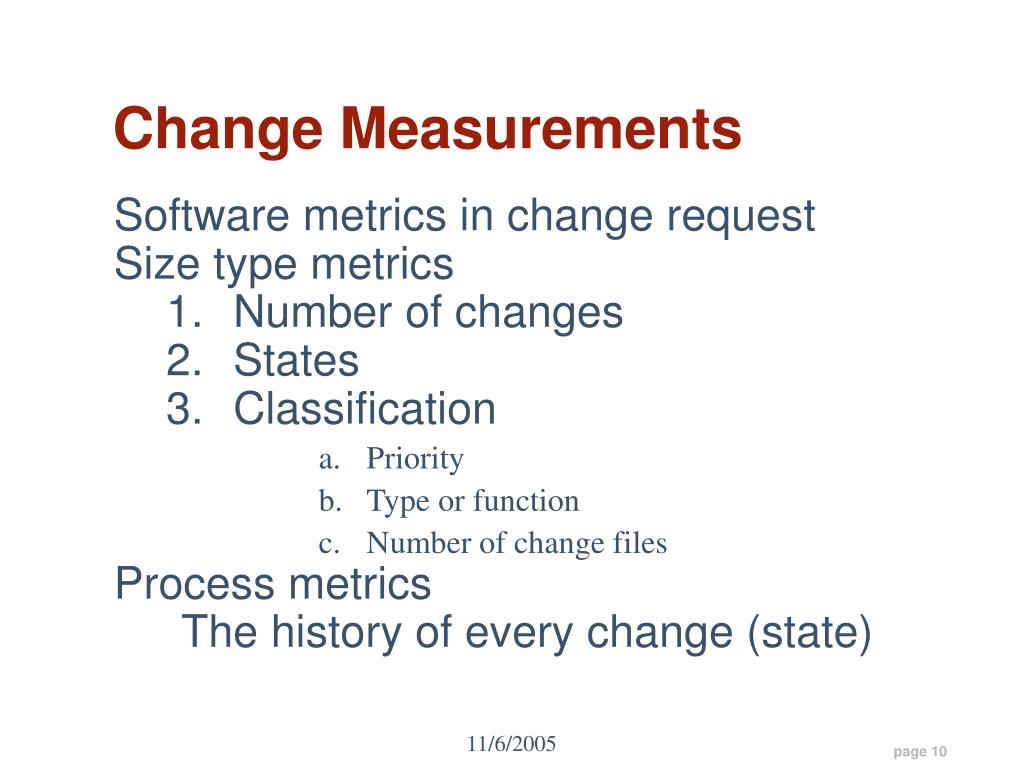 Change Measurements

Software metrics in change request
Size type metrics
1. Number of changes
2. States
3. Classification
a. Priority
b. Type or function
c. Number of change files
Process metrics
The history of every change (state)

11/6/2005

page 10